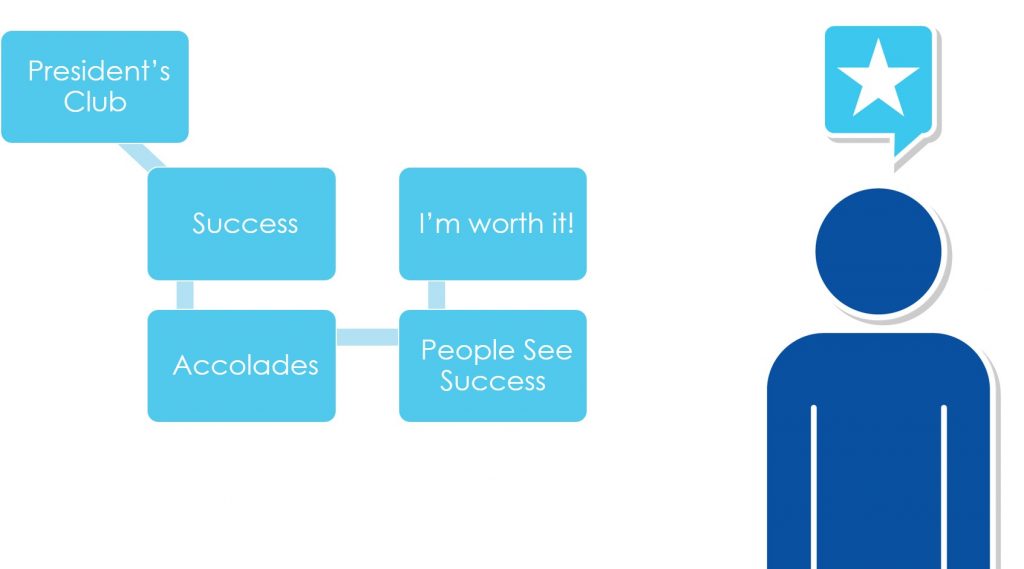 President's Club

Success

Accolades

People See Success

I'm worth it!